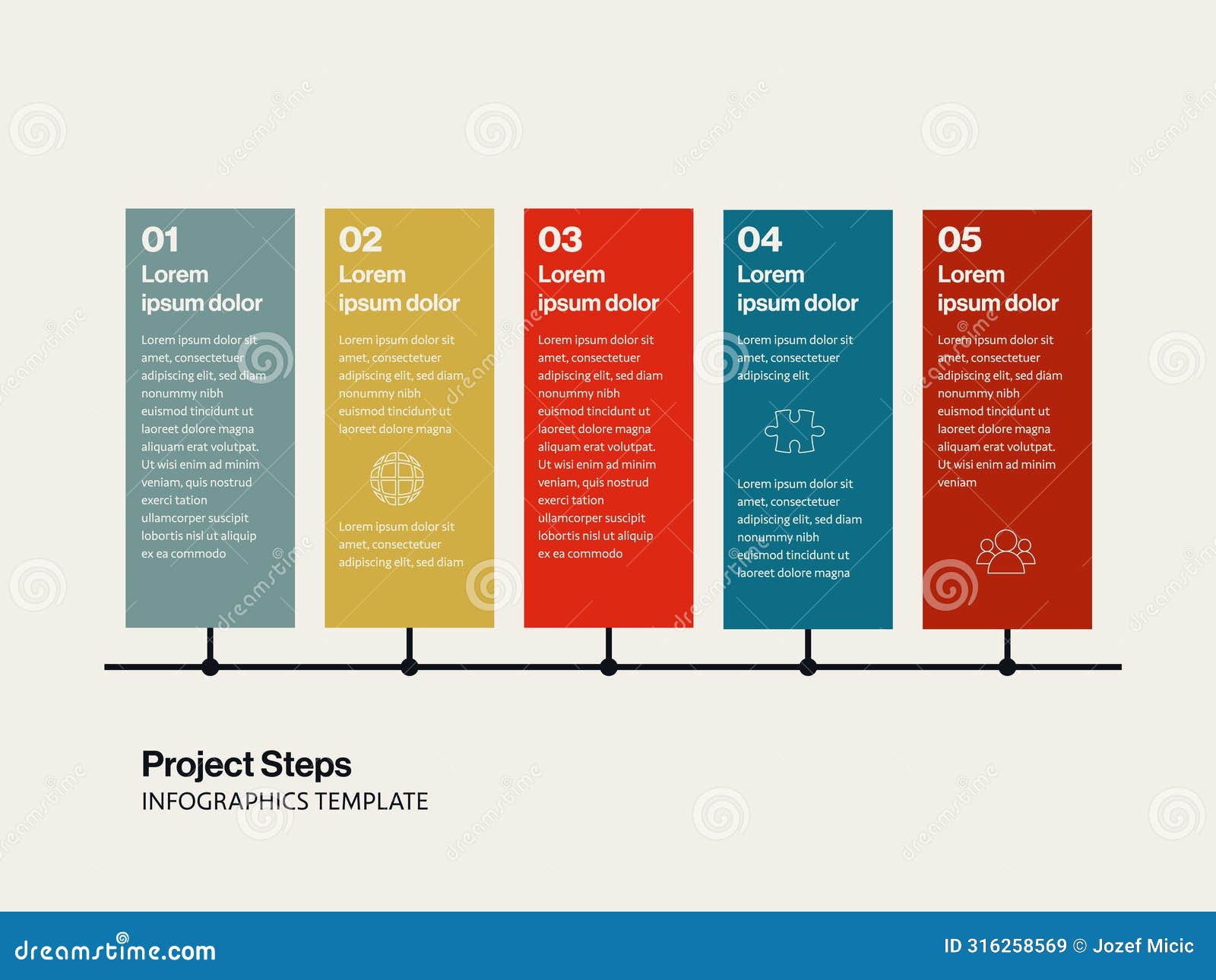 01
Lorem ipsum dolor

Lorem ipsum dolor sit amet, consectetuer adipiscing elit, sed diam nonummy nibh euismod tincidunt ut laoreet dolore magna aliquam erat volutpat. Ut wisi enim ad minim veniam, quis nostrud exerci tation ullamcorper suscipit lobortis nisl ut aliquip ex ea commodo

02
Lorem ipsum dolor

Lorem ipsum dolor sit amet, consectetuer adipiscing elit, sed diam nonummy nibh euismod tincidunt ut laoreet dolore magna

Lorem ipsum dolor sit amet, consectetuer adipiscing elit, sed diam

03
Lorem ipsum dolor

Lorem ipsum dolor sit amet, consectetuer adipiscing elit, sed diam nonummy nibh euismod tincidunt ut laoreet dolore magna aliquam erat volutpat. Ut wisi enim ad minim veniam, quis nostrud exerci tation ullamcorper suscipit lobortis nisl ut aliquip ex ea commodo

04
Lorem ipsum dolor

Lorem ipsum dolor sit amet, consectetuer adipiscing elit

Lorem ipsum dolor sit amet, consectetuer adipiscing elit, sed diam nonummy nibh euismod tincidunt ut laoreet dolore magna

05
Lorem ipsum dolor

Lorem ipsum dolor sit amet, consectetuer adipiscing elit, sed diam nonummy nibh euismod tincidunt ut laoreet dolore magna aliquam erat volutpat. Ut wisi enim ad minim veniam

Project Steps
INFOGRAPHICS TEMPLATE

dreamstime.com

ID 316258569 © Jozef Micic